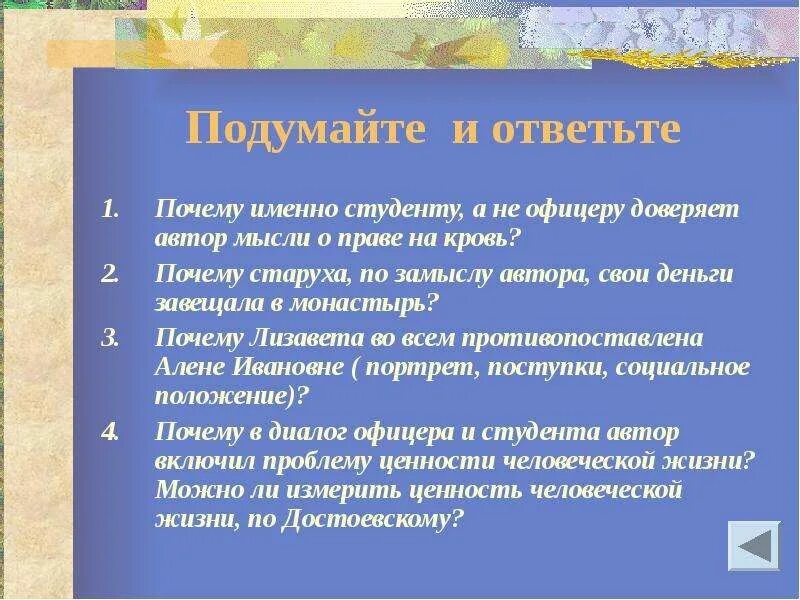 Подумайте и ответьте

1. Почему именно студенту, а не офицеру доверяет автор мысли о праве на кровь?
2. Почему старуха, по замыслу автора, свои деньги завещала в монастырь?
3. Почему Лизавета во всем противопоставлена Алене Ивановне ( портрет, поступки, социальное положение)?
4. Почему в диалог офицера и студента автор включил проблему ценности человеческой жизни? Можно ли измерить ценность человеческой жизни, по Достоевскому?